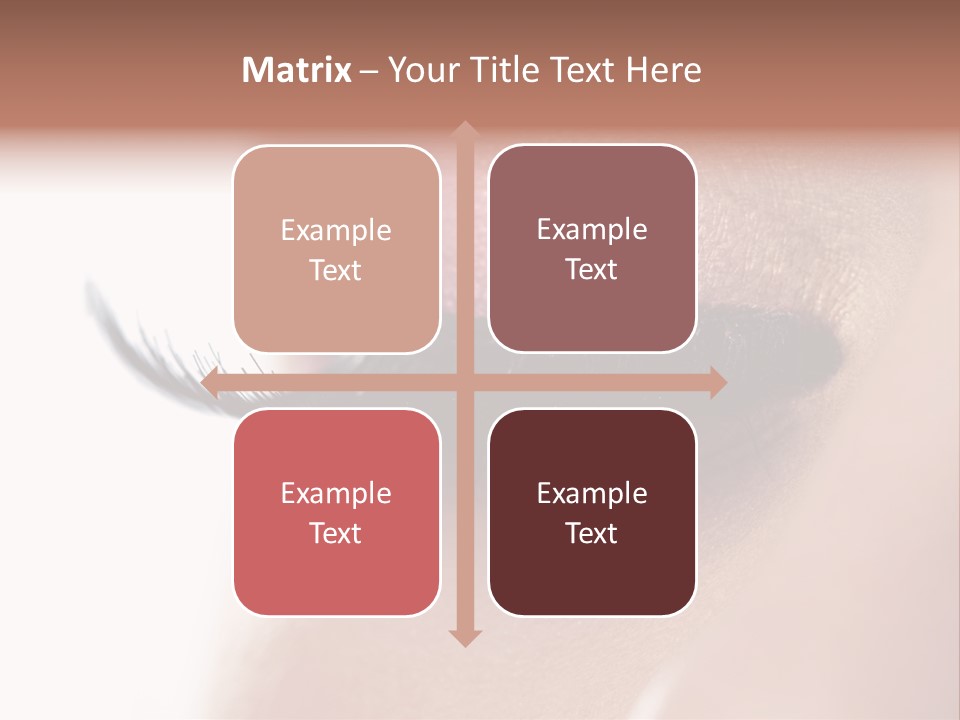 Matrix – Your Title Text Here

Example Text

Example Text

Example Text

Example Text